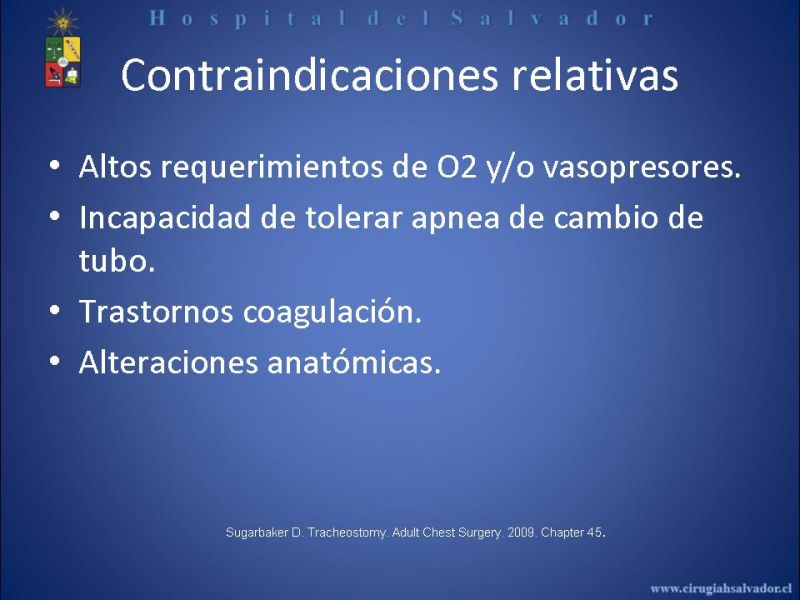 Hospital del Salvador

Contraindicaciones relativas

• Altos requerimientos de O2 y/o vasopresores.
• Incapacidad de tolerar apnea de cambio de tubo.
• Trastornos coagulación.
• Alteraciones anatómicas.

Sugarbaker D. Tracheostomy. Adult Chest Surgery. 2009. Chapter 45.

www.cirugiahsalvador.cl